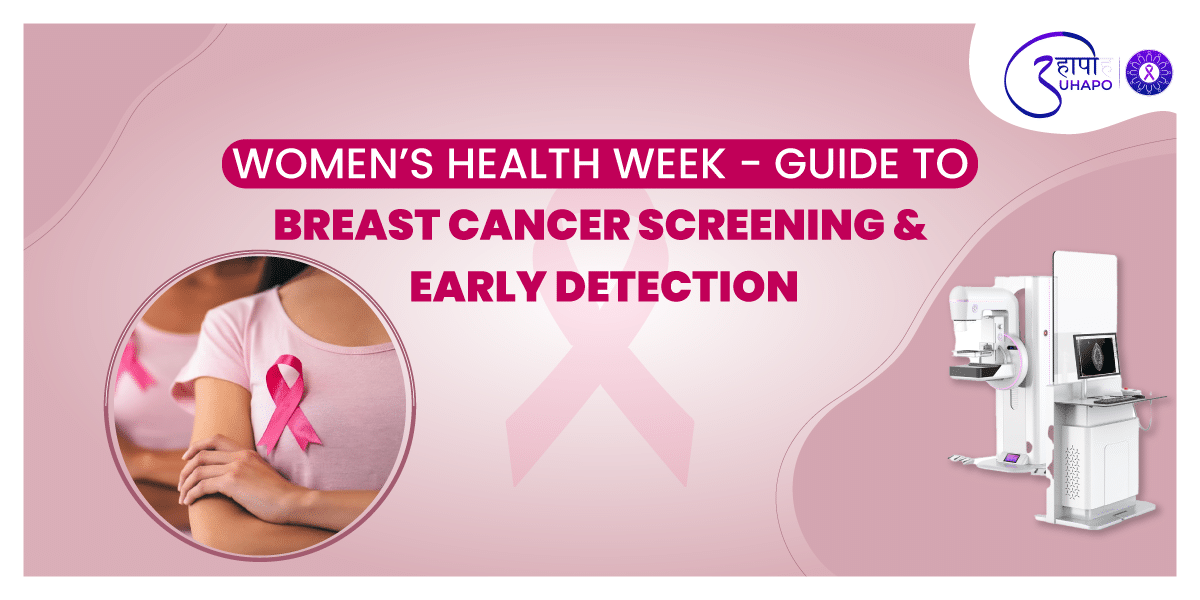 उहापो
UHAPO

WOMEN'S HEALTH WEEK - GUIDE TO
BREAST CANCER SCREENING &
EARLY DETECTION